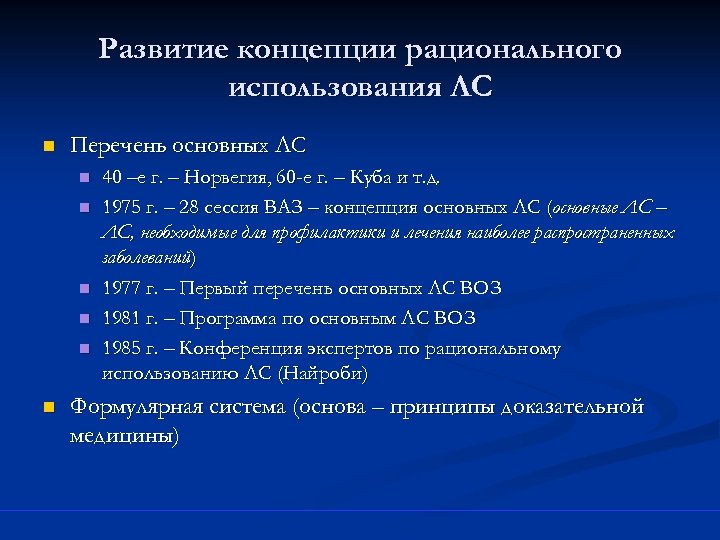 Развитие концепции рационального использования ЛС

Перечень основных ЛС

40 –е г. – Норвегия, 60-е г. – Куба и т.д.

1975 г. – 28 сессия ВАЗ – концепция основных ЛС (основные ЛС – ЛС, необходимые для профилактики и лечения наиболее распространенных заболеваний)

1977 г. – Первый перечень основных ЛС ВОЗ

1981 г. – Программа по основным ЛС ВОЗ

1985 г. – Конференция экспертов по рациональному использованию ЛС (Найроби)

Формулярная система (основа – принципы доказательной медицины)